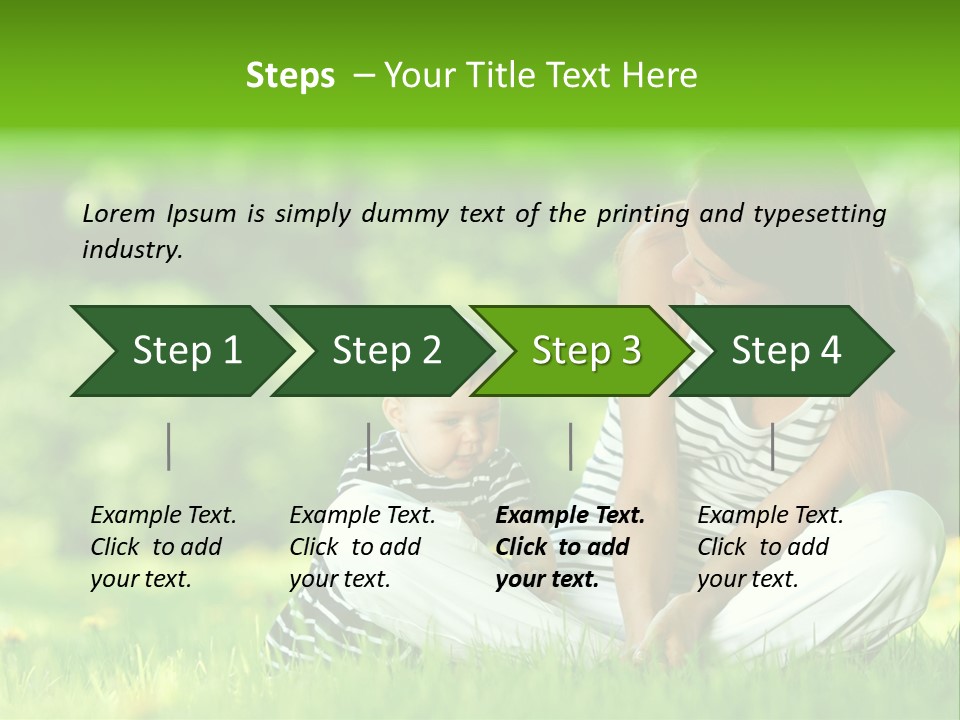 Steps – Your Title Text Here

Lorem Ipsum is simply dummy text of the printing and typesetting industry.

Step 1

Step 2

Step 3

Step 4

Example Text. Click to add your text.

Example Text. Click to add your text.

Example Text. Click to add your text.

Example Text. Click to add your text.